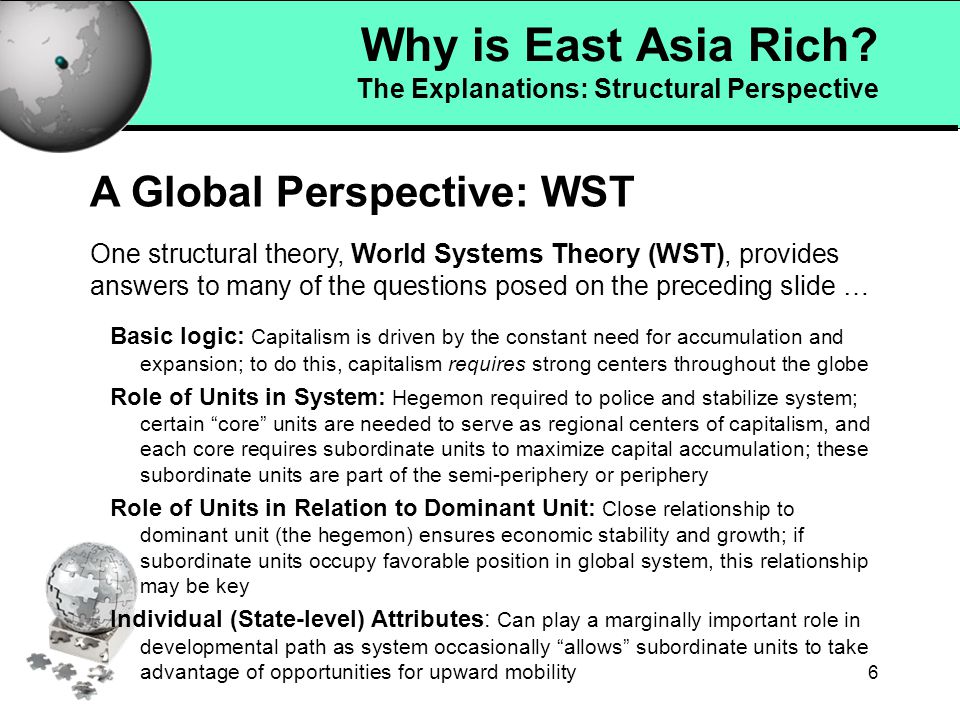 Why is East Asia Rich?
The Explanations: Structural Perspective

A Global Perspective: WST

One structural theory, World Systems Theory (WST), provides answers to many of the questions posed on the preceding slide …

Basic logic: Capitalism is driven by the constant need for accumulation and expansion; to do this, capitalism requires strong centers throughout the globe

Role of Units in System: Hegemon required to police and stabilize system; certain “core” units are needed to serve as regional centers of capitalism, and each core requires subordinate units to maximize capital accumulation; these subordinate units are part of the semi-periphery or periphery

Role of Units in Relation to Dominant Unit: Close relationship to dominant unit (the hegemon) ensures economic stability and growth; if subordinate units occupy favorable position in global system, this relationship may be key

Individual (State-level) Attributes: Can play a marginally important role in developmental path as system occasionally “allows” subordinate units to take advantage of opportunities for upward mobility

6